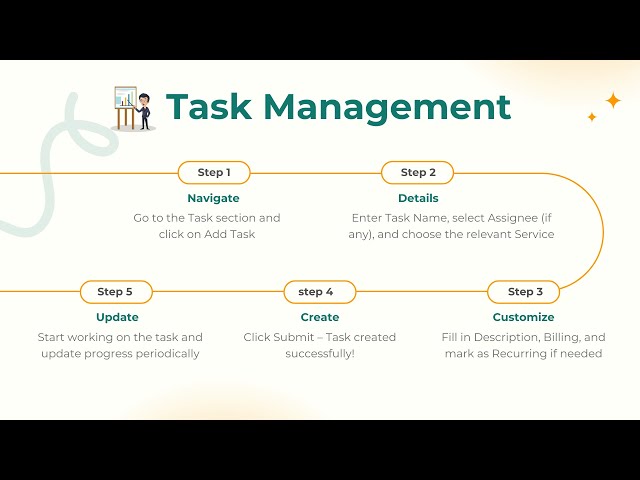 Task Management

Step 1

Navigate

Go to the Task section and click on Add Task

Step 2

Details

Enter Task Name, select Assignee (if any), and choose the relevant Service

Step 3

Customize

Fill in Description, Billing, and mark as Recurring if needed

step 4

Create

Click Submit – Task created successfully!

Step 5

Update

Start working on the task and update progress periodically